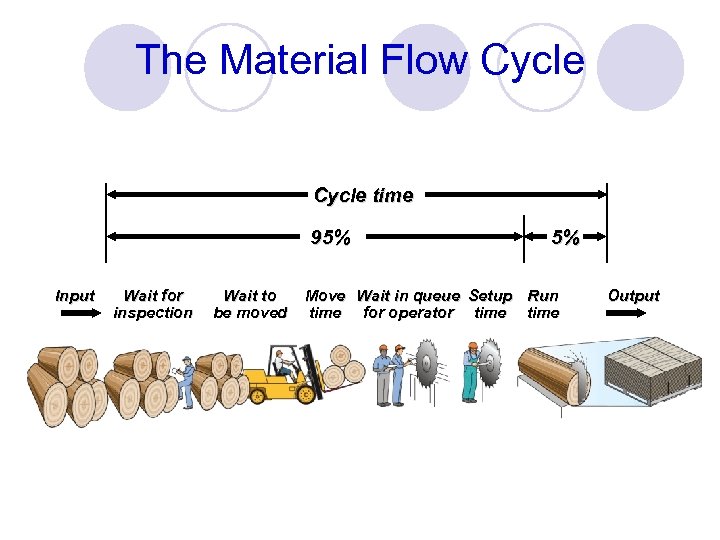 The Material Flow Cycle

Cycle time

95%

5%

Input

Wait for inspection

Wait to be moved

Move time

Wait in queue for operator

Setup time

Run time

Output